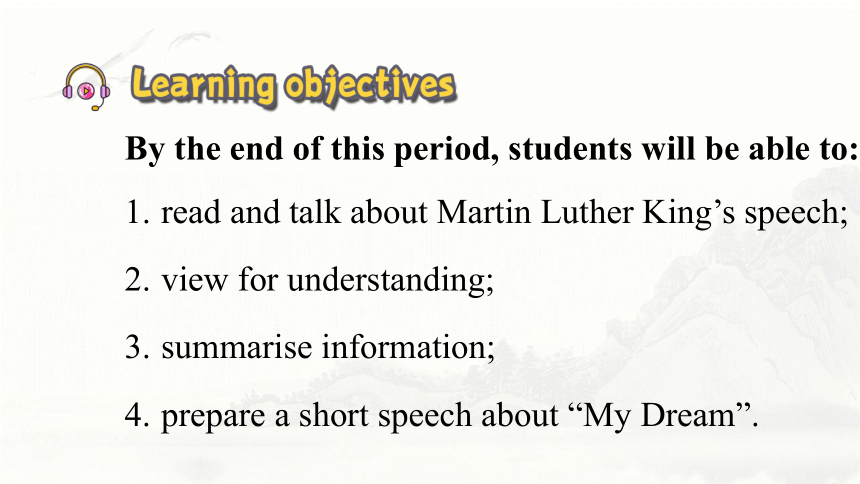 Learning objectives

By the end of this period, students will be able to:

1. read and talk about Martin Luther King’s speech;

2. view for understanding;

3. summarise information;

4. prepare a short speech about “My Dream”.